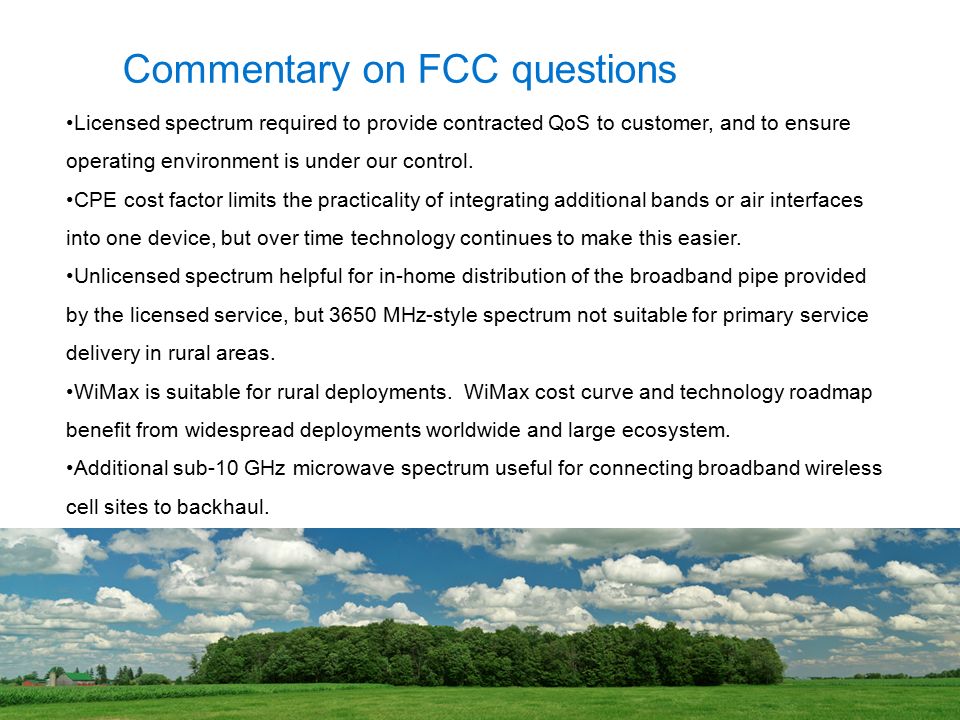 Commentary on FCC questions

•Licensed spectrum required to provide contracted QoS to customer, and to ensure operating environment is under our control.

•CPE cost factor limits the practicality of integrating additional bands or air interfaces into one device, but over time technology continues to make this easier.

•Unlicensed spectrum helpful for in-home distribution of the broadband pipe provided by the licensed service, but 3650 MHz-style spectrum not suitable for primary service delivery in rural areas.

•WiMax is suitable for rural deployments.  WiMax cost curve and technology roadmap benefit from widespread deployments worldwide and large ecosystem.

•Additional sub-10 GHz microwave spectrum useful for connecting broadband wireless cell sites to backhaul.